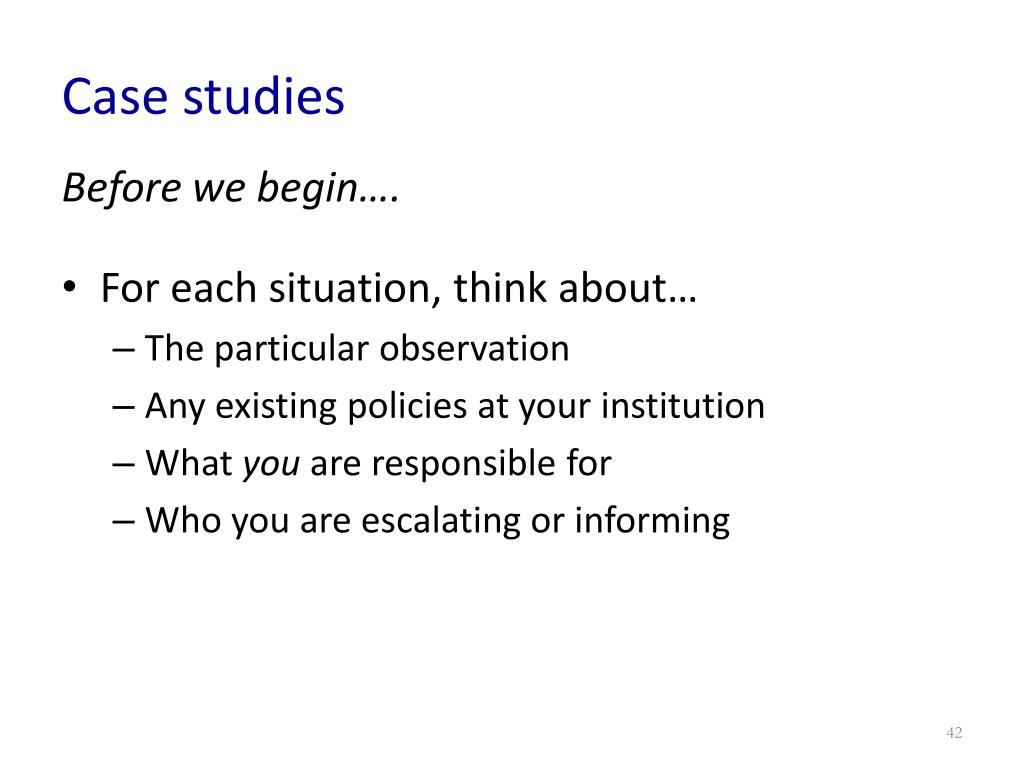 Case studies

Before we begin….

• For each situation, think about…
– The particular observation
– Any existing policies at your institution
– What you are responsible for
– Who you are escalating or informing

42